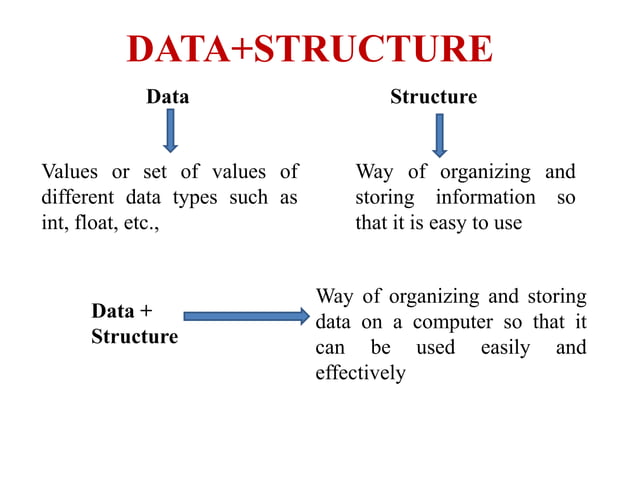 DATA+STRUCTURE

Data

Values or set of values of different data types such as int, float, etc.,

Structure

Way of organizing and storing information so that it is easy to use

Data + Structure

Way of organizing and storing data on a computer so that it can be used easily and effectively